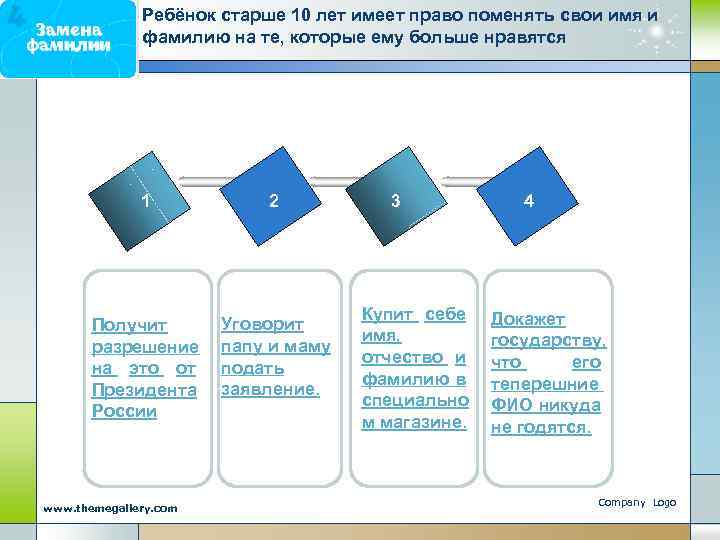 Замена фамилии

Ребёнок старше 10 лет имеет право поменять свои имя и фамилию на те, которые ему больше нравятся

1

2

3

4

Получит разрешение на это от Президента России

Уговорит папу и маму подать заявление.

Купит себе имя, отчество и фамилию в специальном магазине.

Докажет государству, что его теперешние ФИО никуда не годятся.

www.themegallery.com

Company Logo